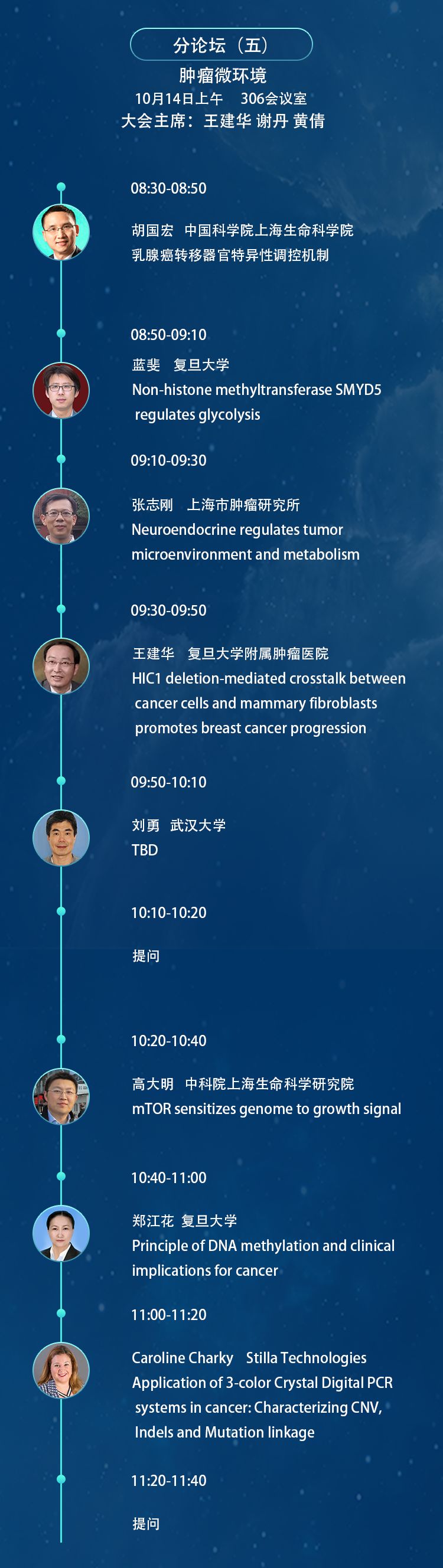 分论坛（五）

肿瘤微环境

10月14日上午 306会议室

大会主席：王建华 谢丹 黄倩

08:30-08:50

胡国宏 中国科学院上海生命科学院
乳腺癌转移器官特异性调控机制

08:50-09:10

蓝斐 复旦大学
Non-histone methyltransferase SMYD5 regulates glycolysis

09:10-09:30

张志刚 上海市肿瘤研究所
Neuroendocrine regulates tumor microenvironment and metabolism

09:30-09:50

王建华 复旦大学附属肿瘤医院
HIC1 deletion-mediated crosstalk between cancer cells and mammary fibroblasts promotes breast cancer progression

09:50-10:10

刘勇 武汉大学
TBD

10:10-10:20

提问

10:20-10:40

高大明 中科院上海生命科学研究院
mTOR sensitizes genome to growth signal

10:40-11:00

郑江花 复旦大学
Principle of DNA methylation and clinical implications for cancer

11:00-11:20

Caroline Charky Stilla Technologies
Application of 3-color Crystal Digital PCR systems in cancer: Characterizing CNV, Indels and Mutation linkage

11:20-11:40

提问